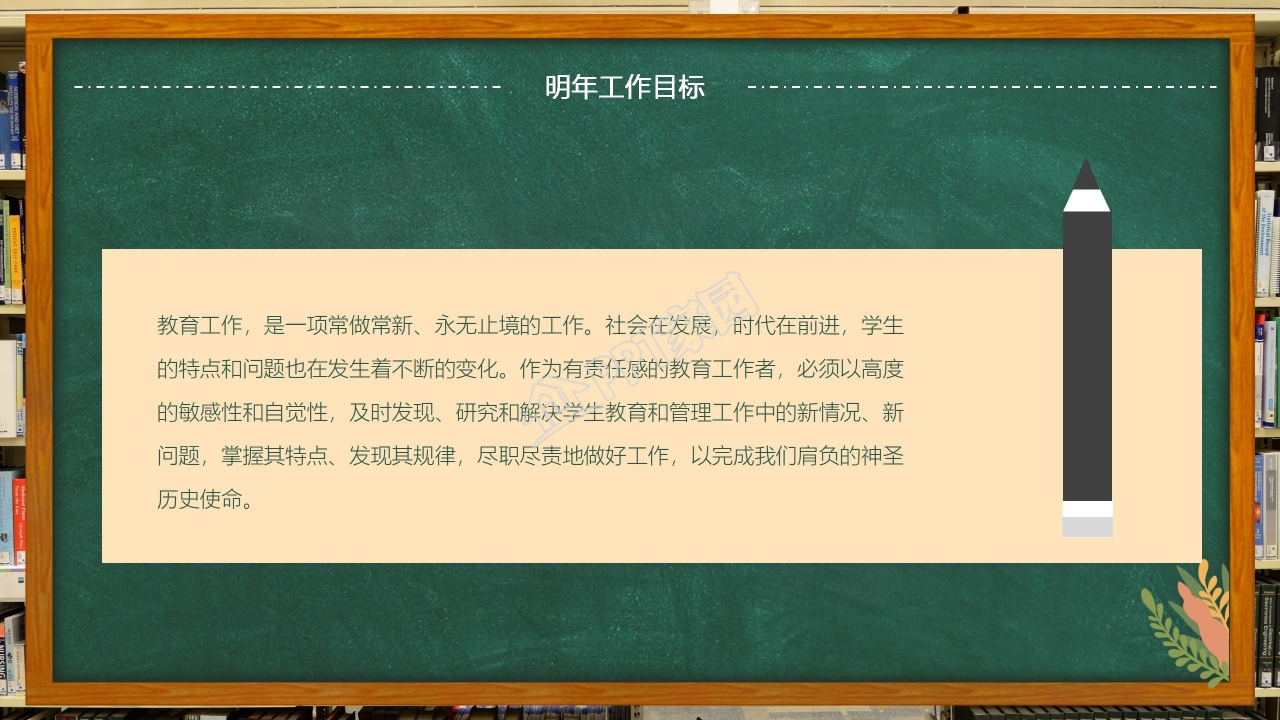 明年工作目标

教育工作，是一项常做常新、永无止境的工作。社会在发展，时代在前进，学生的特点和问题也在发生着不断的变化。作为有责任感的教育工作者，必须以高度的敏感性和自觉性，及时发现、研究和解决学生教育和管理工作中的新情况、新问题，掌握其特点、发现其规律，尽职尽责地做好工作，以完成我们肩负的神圣历史使命。